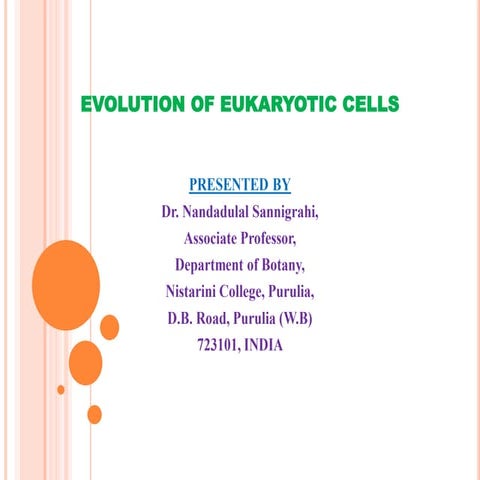 EVOLUTION OF EUKARYOTIC CELLS

PRESENTED BY
Dr. Nandadulal Sannigrahi,
Associate Professor,
Department of Botany,
Nistarini College, Purulia,
D.B. Road, Purulia (W.B)
723101, INDIA